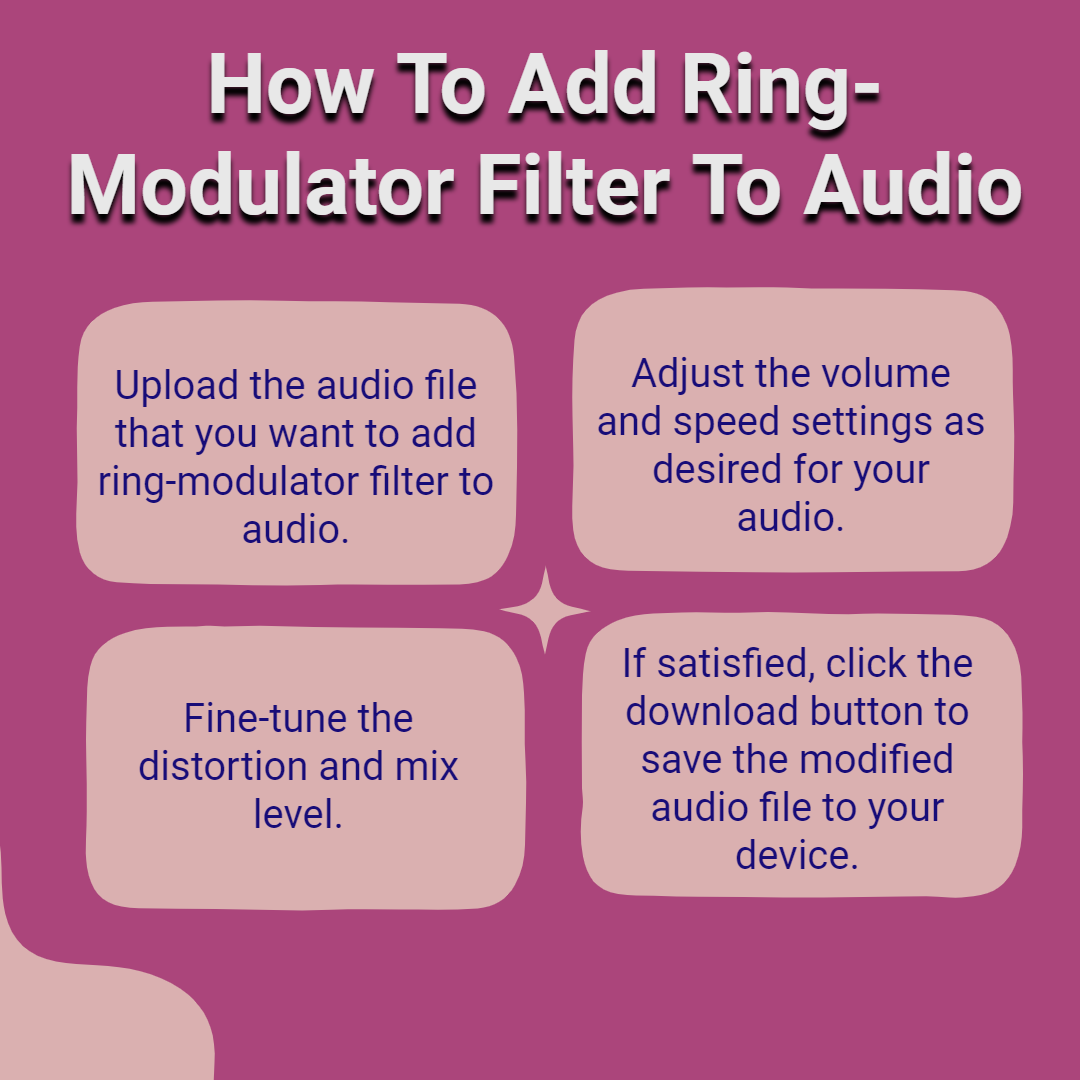 How To Add Ring-Modulator Filter To Audio

Upload the audio file that you want to add ring-modulator filter to audio.

Adjust the volume and speed settings as desired for your audio.

Fine-tune the distortion and mix level.

If satisfied, click the download button to save the modified audio file to your device.